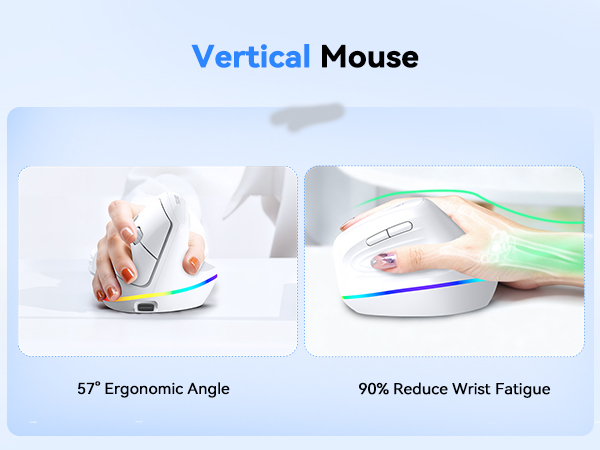 Vertical Mouse

57° Ergonomic Angle

90% Reduce Wrist Fatigue